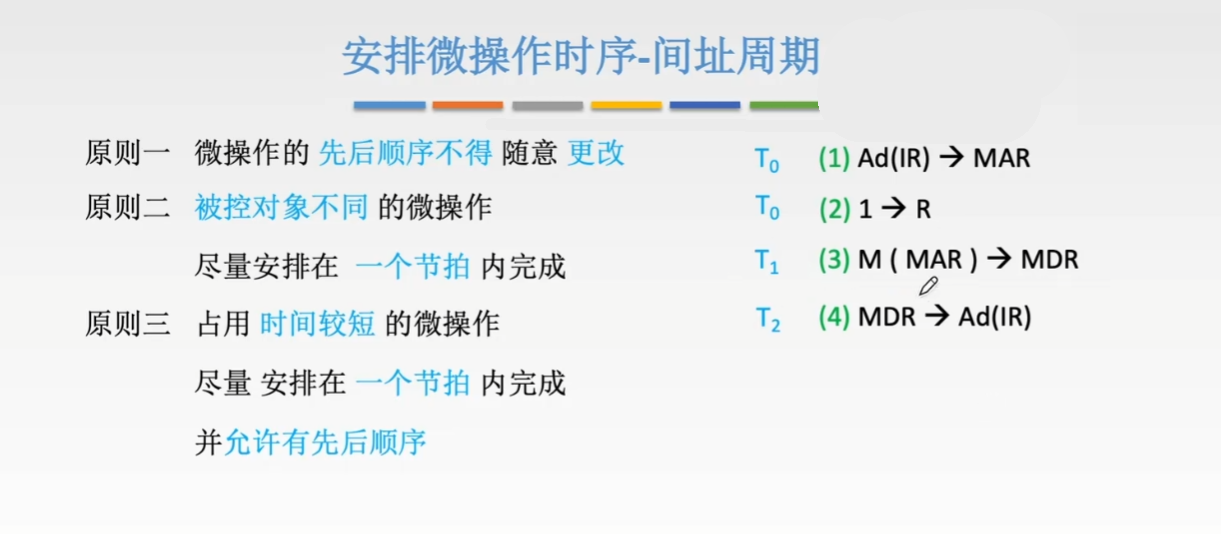 安排微操作时序-间址周期

原则一 微操作的 先后顺序不得 随意 更改

原则二 被控对象不同 的微操作

尽量安排在 一个节拍 内完成

原则三 占用 时间较短 的微操作

尽量 安排在 一个节拍 内完成

并允许有先后顺序

$T_0$ (1) Ad(IR) → MAR

$T_0$ (2) 1 → R

$T_1$ (3) M ( MAR ) → MDR

$T_2$ (4) MDR → Ad(IR)